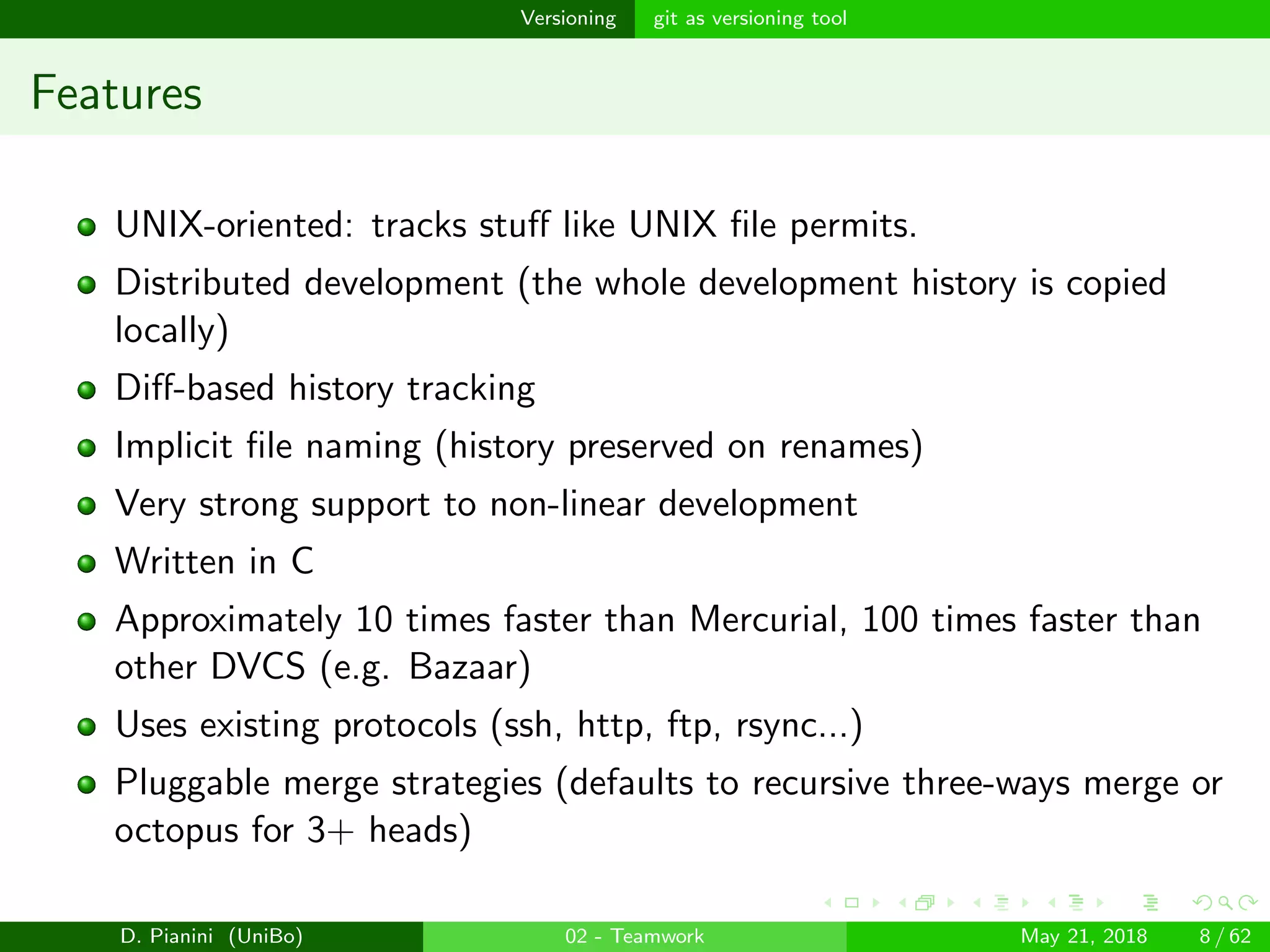 Versioning git as versioning tool

Features

- UNIX-oriented: tracks stuff like UNIX file permits.
- Distributed development (the whole development history is copied locally)
- Diff-based history tracking
- Implicit file naming (history preserved on renames)
- Very strong support to non-linear development
- Written in C
- Approximately 10 times faster than Mercurial, 100 times faster than other DVCS (e.g. Bazaar)
- Uses existing protocols (ssh, http, ftp, rsync...)
- Pluggable merge strategies (defaults to recursive three-ways merge or octopus for 3+ heads)

D. Pianini (UniBo) 02 - Teamwork May 21, 2018 8 / 62